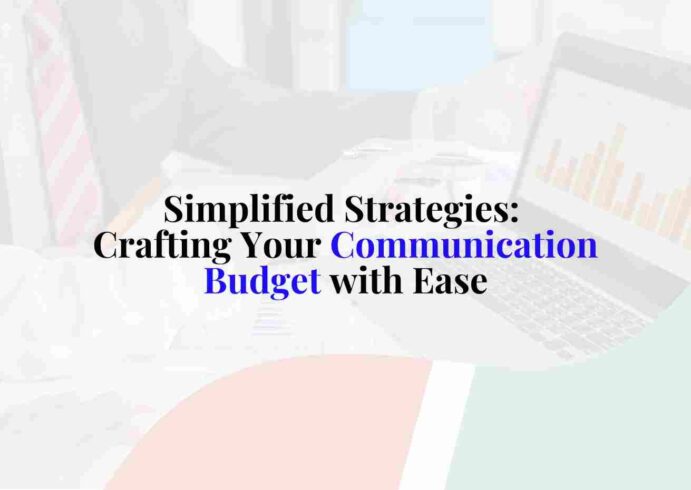 Simplified Strategies:
Crafting Your Communication Budget with Ease